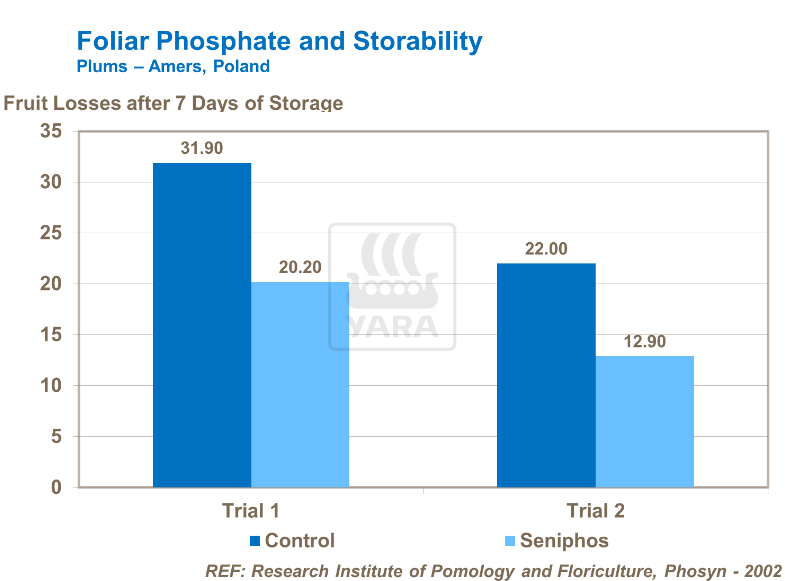 Foliar Phosphate and Storability
Plums – Amers, Poland

Fruit Losses after 7 Days of Storage

35
30
25
20
15
10
5
0

31.90
20.20
22.00
12.90

YARA

Trial 1
Trial 2

Control
Seniphos

REF: Research Institute of Pomology and Floriculture, Phosyn - 2002